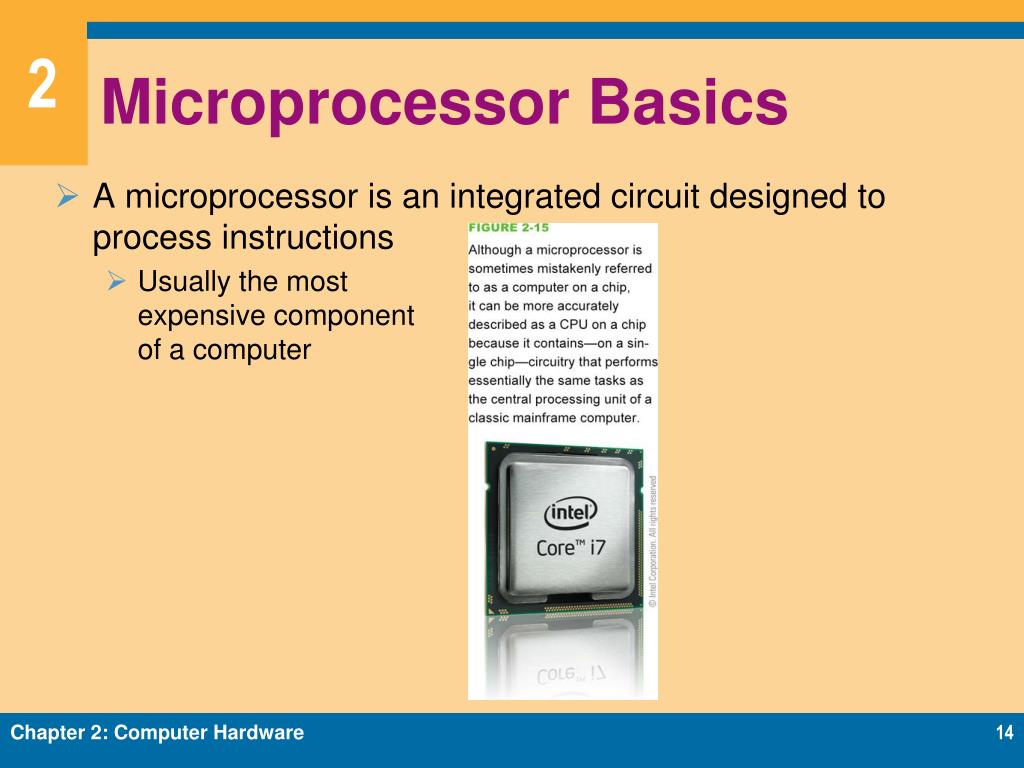 2

Microprocessor Basics

➢ A microprocessor is an integrated circuit designed to process instructions

➢ Usually the most expensive component of a computer

FIGURE 2-15

Although a microprocessor is sometimes mistakenly referred to as a computer on a chip, it can be more accurately described as a CPU on a chip because it contains—on a single chip—circuitry that performs essentially the same tasks as the central processing unit of a classic mainframe computer.

intel

Core™ i7

© Intel Corporation. All rights reserved

Chapter 2: Computer Hardware

14